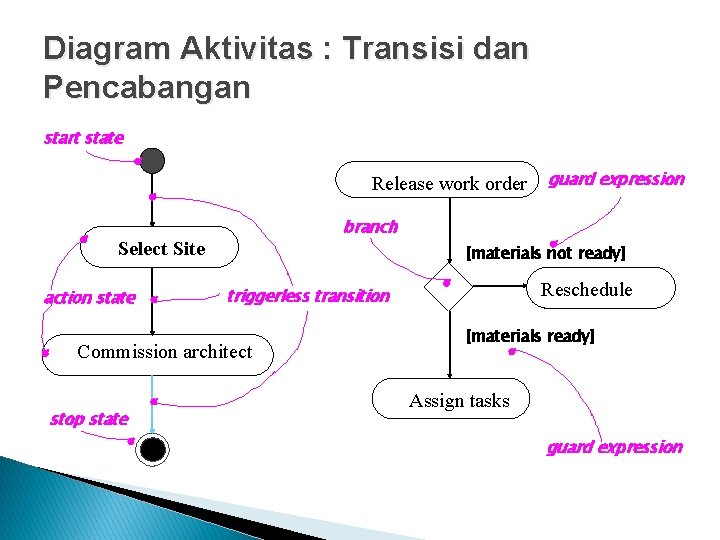 Diagram Aktivitas : Transisi dan Pencabangan

start state

Select Site

action state

triggerless transition

Commission architect

stop state

Release work order

guard expression

branch

[materials not ready]

Reschedule

[materials ready]

Assign tasks

guard expression